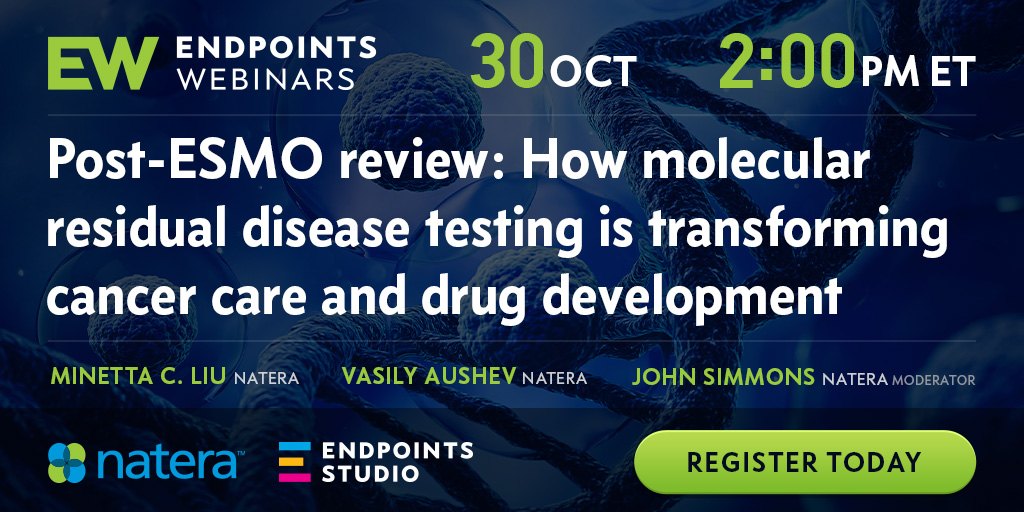 EW ENDPOINTS WEBINARS 30 OCT 2:00 PM ET

Post-ESMO review: How molecular residual disease testing is transforming cancer care and drug development

MINETTA C. LIU NATERA VASILY AUSHEV NATERA JOHN SIMMONS NATERA MODERATOR

natera™ ENDPOINTS STUDIO REGISTER TODAY